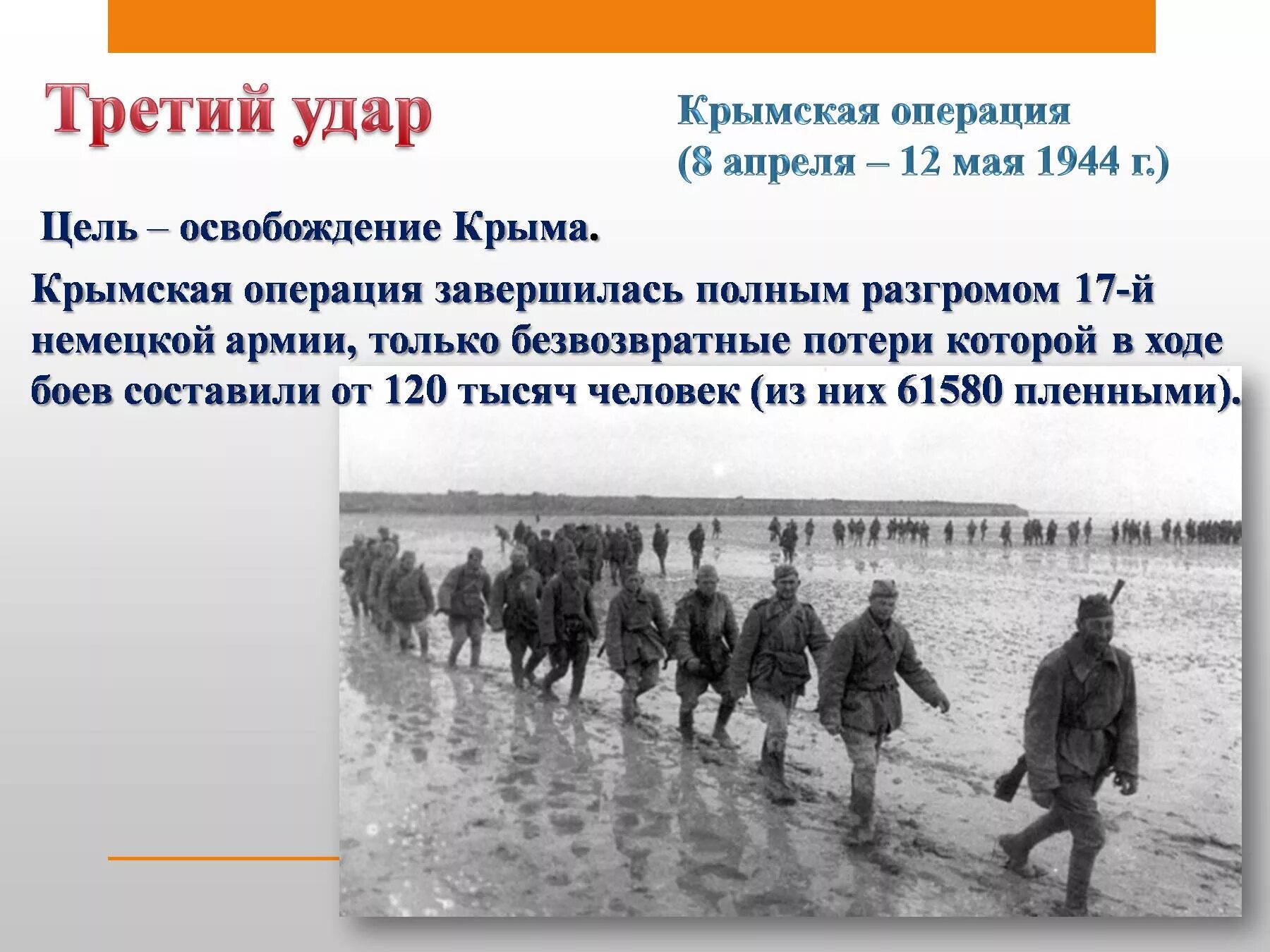 Третий удар

Крымская операция
(8 апреля – 12 мая 1944 г.)

Цель – освобождение Крыма.

Крымская операция завершилась полным разгромом 17-й немецкой армии, только безвозвратные потери которой в ходе боев составили от 120 тысяч человек (из них 61580 пленными).